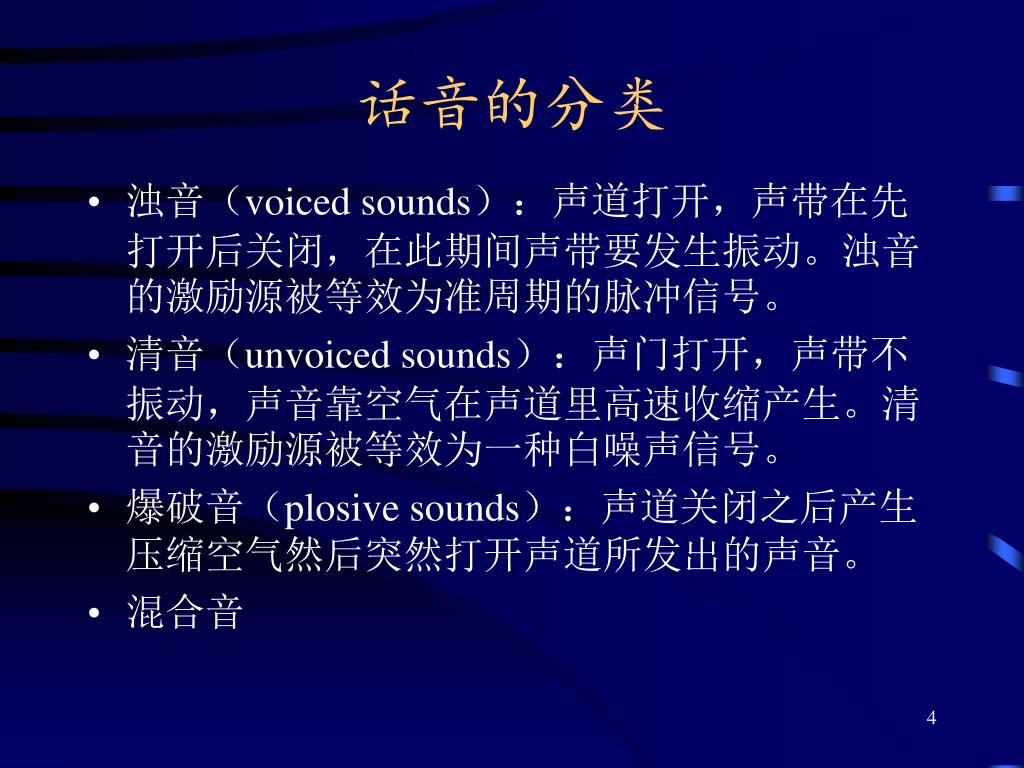 话音的分类

• 浊音（voiced sounds）：声道打开，声带在先打开后关闭，在此期间声带要发生振动。浊音的激励源被等效为准周期的脉冲信号。

• 清音（unvoiced sounds）：声门打开，声带不振动，声音靠空气在声道里高速收缩产生。清音的激励源被等效为一种白噪声信号。

• 爆破音（plosive sounds）：声道关闭之后产生压缩空气然后突然打开声道所发出的声音。

• 混合音

4